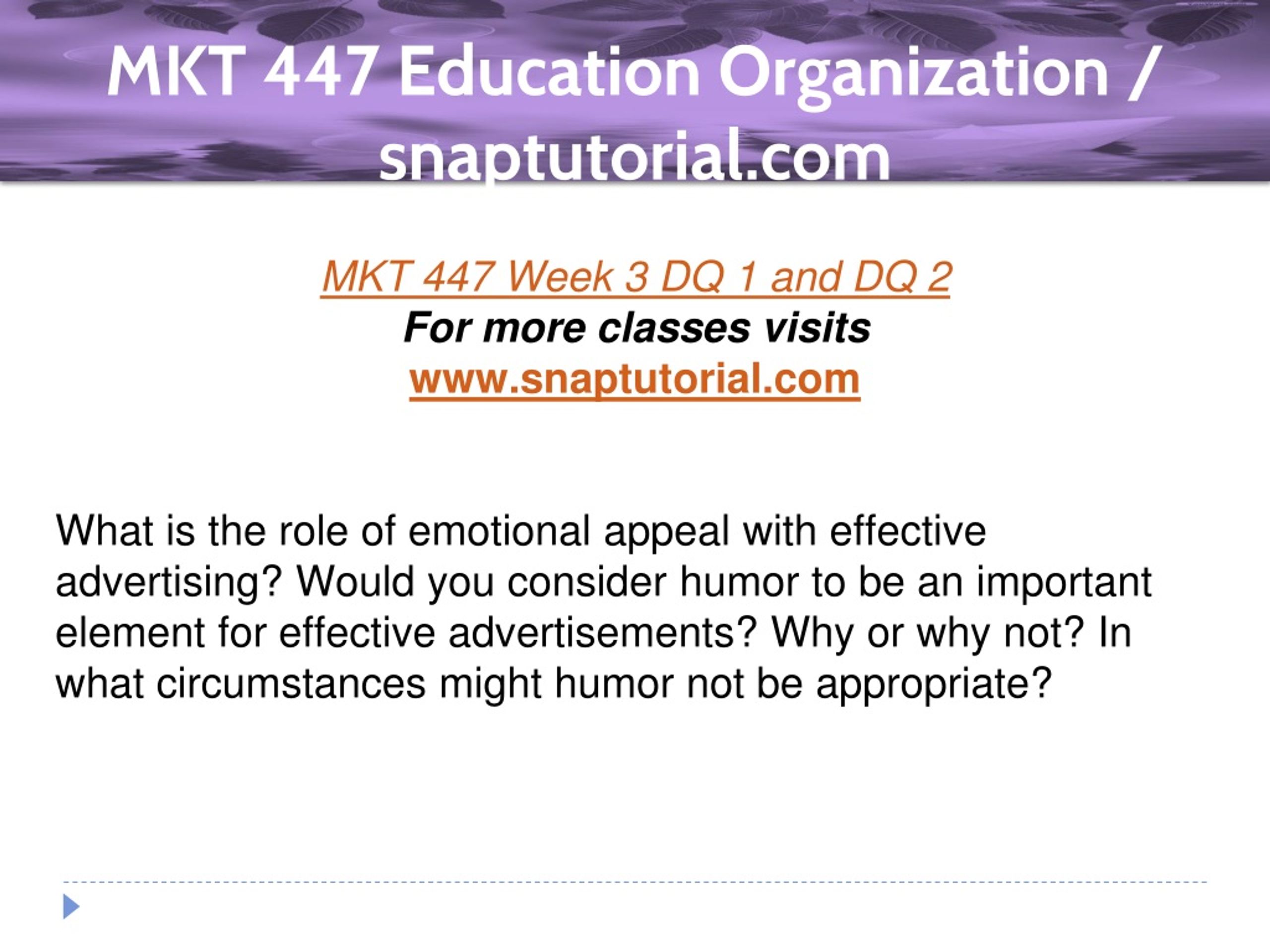 MKT 447 Education Organization / snaptutorial.com

MKT 447 Week 3 DQ 1 and DQ 2
For more classes visits
www.snaptutorial.com

What is the role of emotional appeal with effective advertising? Would you consider humor to be an important element for effective advertisements? Why or why not? In what circumstances might humor not be appropriate?